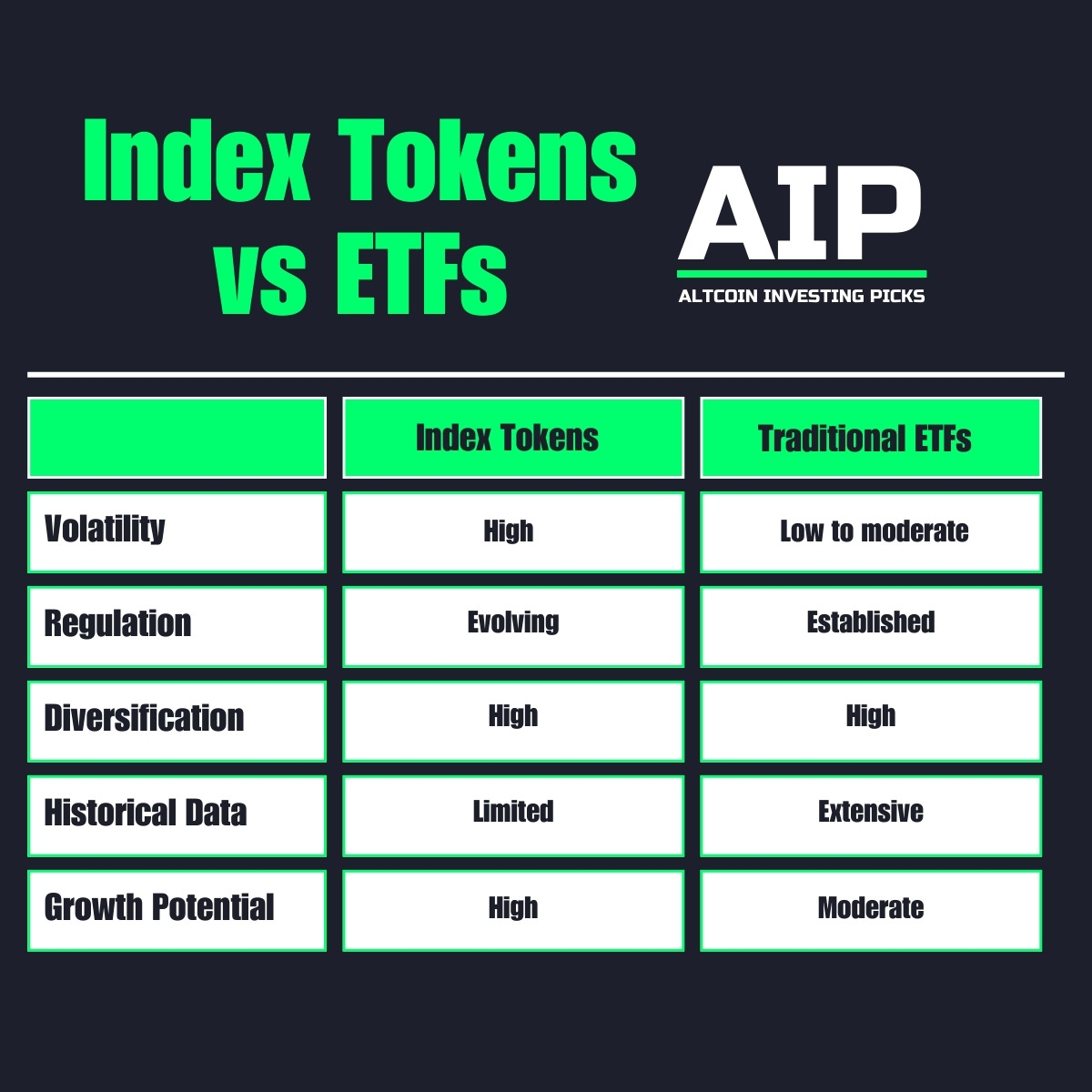 Index Tokens vs ETFs

AIP
ALTCOIN INVESTING PICKS

| | Index Tokens | Traditional ETFs |
|---|---|---|
| Volatility | High | Low to moderate |
| Regulation | Evolving | Established |
| Diversification | High | High |
| Historical Data | Limited | Extensive |
| Growth Potential | High | Moderate |